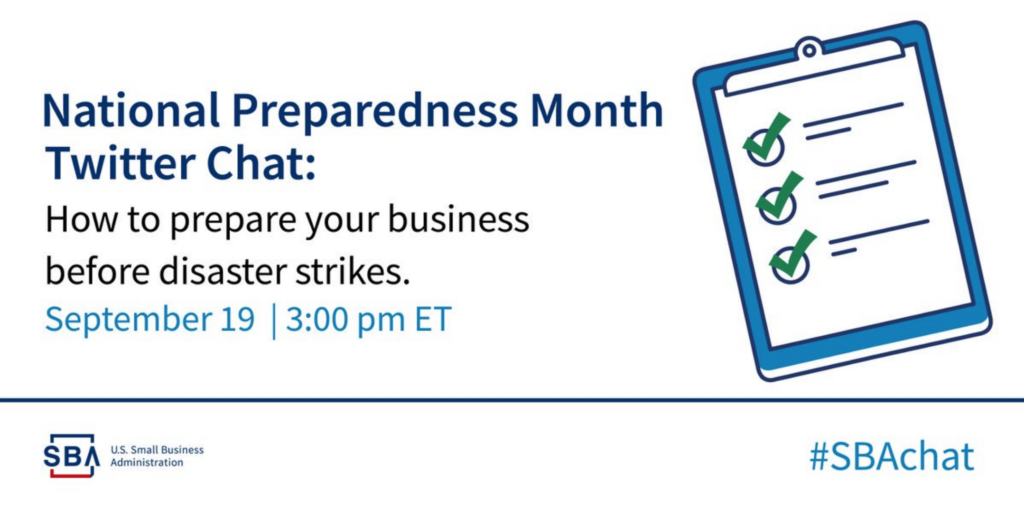 National Preparedness Month Twitter Chat:

How to prepare your business before disaster strikes.

September 19 | 3:00 pm ET

SBA U.S. Small Business Administration

#SBAchat